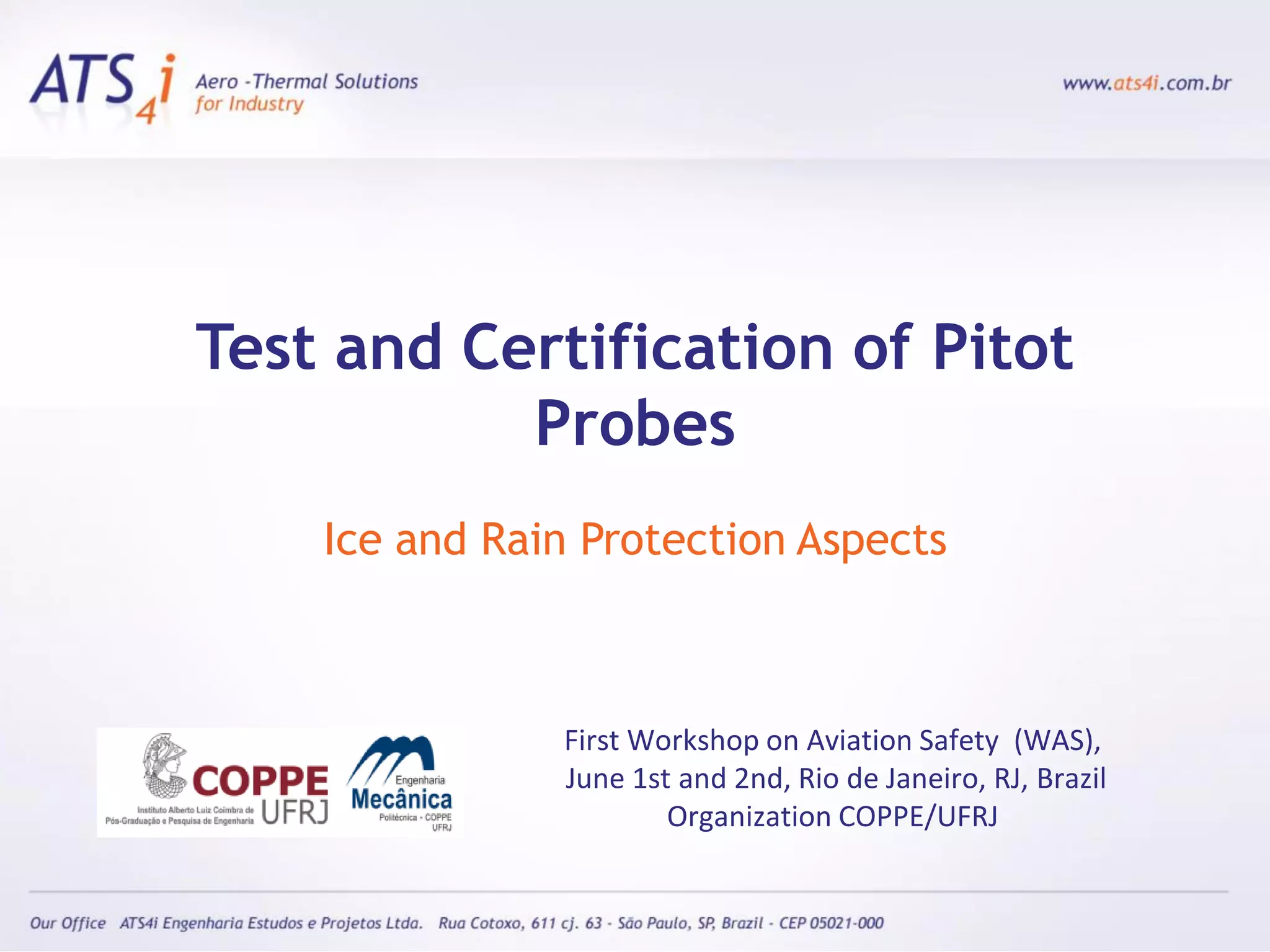 ATS4i Aero -Thermal Solutions for Industry

www.ats4i.com.br

Test and Certification of Pitot Probes

Ice and Rain Protection Aspects

COPPE UFRJ Instituto Alberto Luiz Coimbra de Pós-Graduação e Pesquisa de Engenharia

Engenharia Mecânica Politécnica - COPPE UFRJ

First Workshop on Aviation Safety (WAS), June 1st and 2nd, Rio de Janeiro, RJ, Brazil Organization COPPE/UFRJ

Our Office ATS4i Engenharia Estudos e Projetos Ltda. Rua Cotoxo, 611 cj. 63 - São Paulo, SP, Brazil - CEP 05021-000